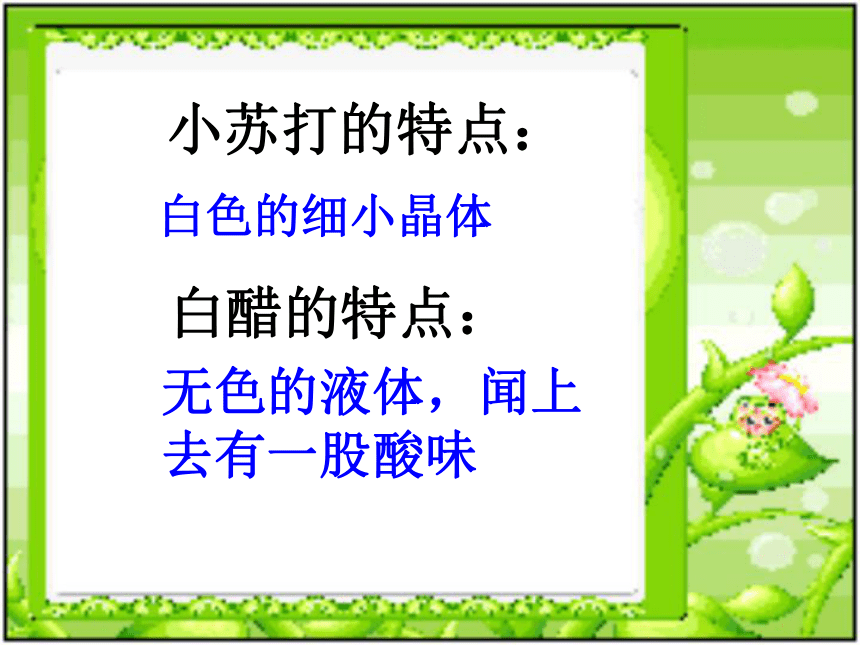 小苏打的特点：

白色的细小晶体

白醋的特点：

无色的液体，闻上去有一股酸味